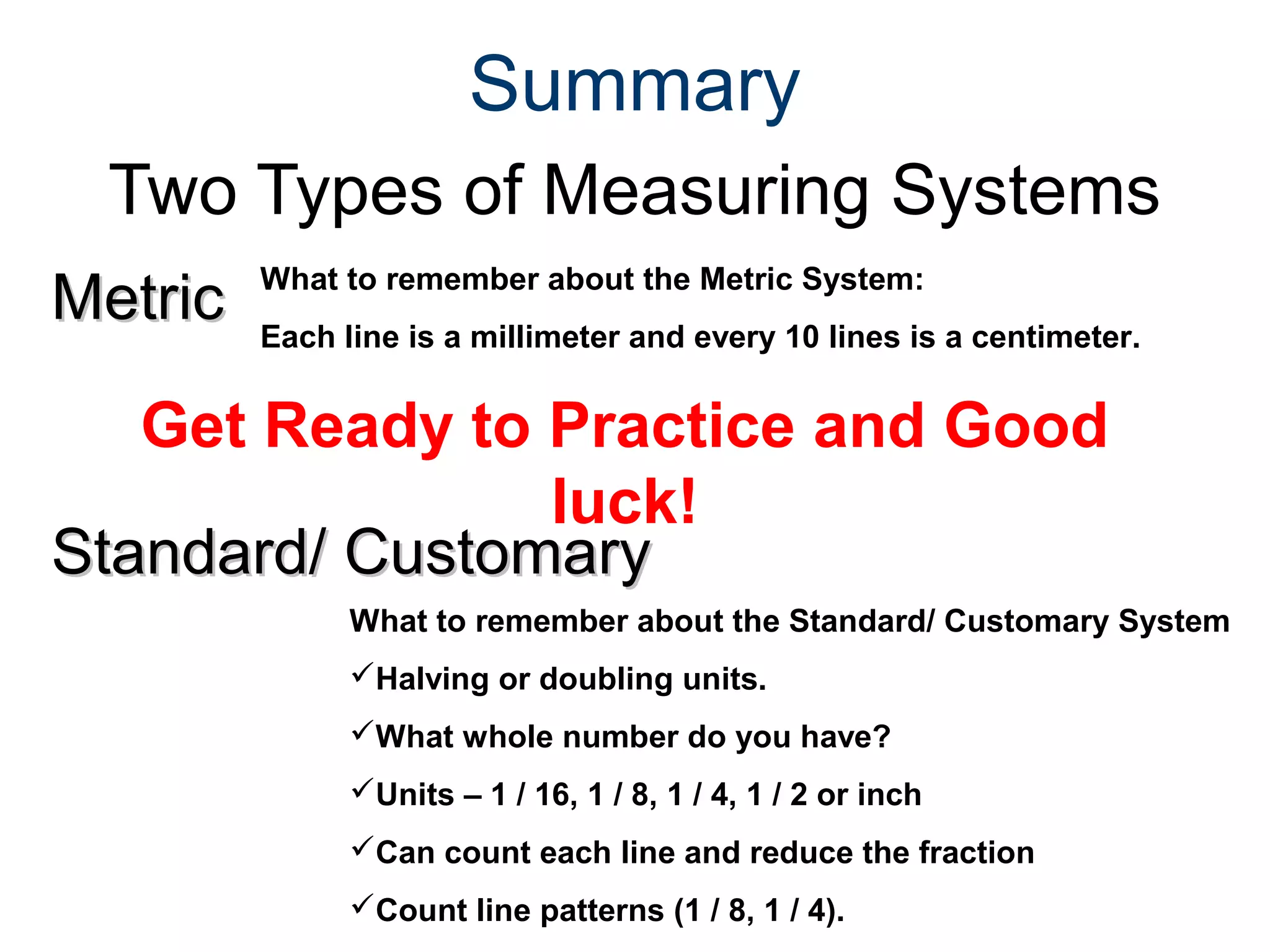 Summary

Two Types of Measuring Systems

Metric

What to remember about the Metric System:

Each line is a millimeter and every 10 lines is a centimeter.

Get Ready to Practice and Good luck!

Standard/ Customary

What to remember about the Standard/ Customary System

✓Halving or doubling units.

✓What whole number do you have?

✓Units – 1 / 16, 1 / 8, 1 / 4, 1 / 2 or inch

✓Can count each line and reduce the fraction

✓Count line patterns (1 / 8, 1 / 4).